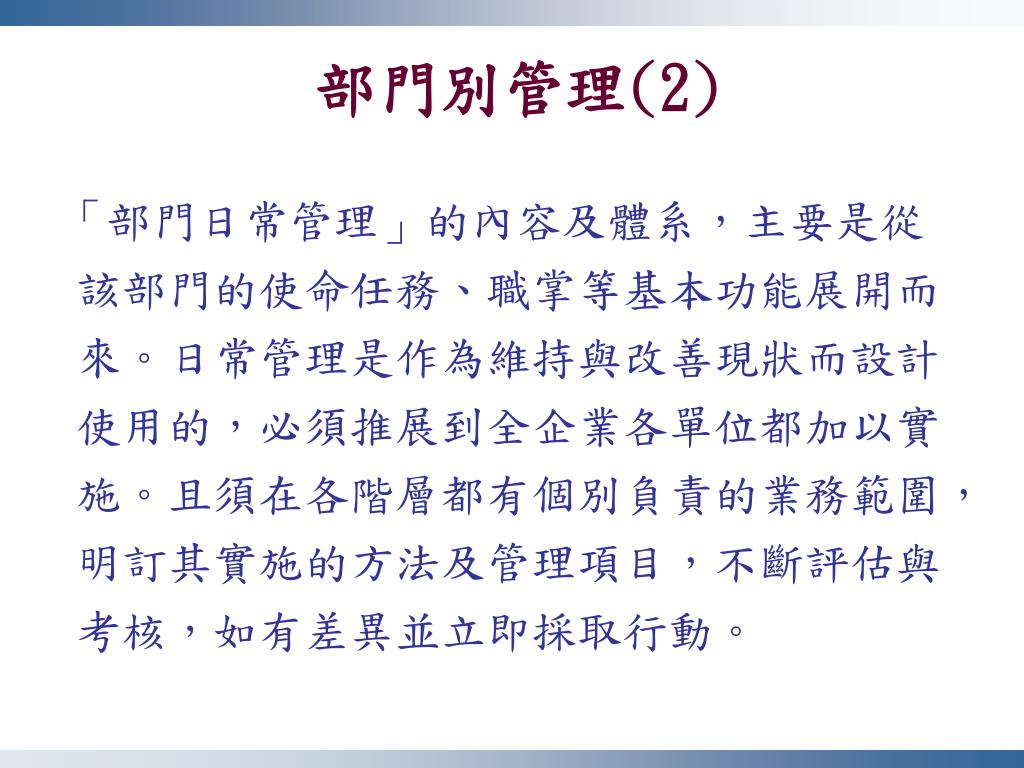 部門別管理(2)

「部門日常管理」的內容及體系，主要是從該部門的使命任務、職掌等基本功能展開而來。日常管理是作為維持與改善現狀而設計使用的，必須推展到全企業各單位都加以實施。且須在各階層都有個別負責的業務範圍，明訂其實施的方法及管理項目，不斷評估與考核，如有差異並立即採取行動。